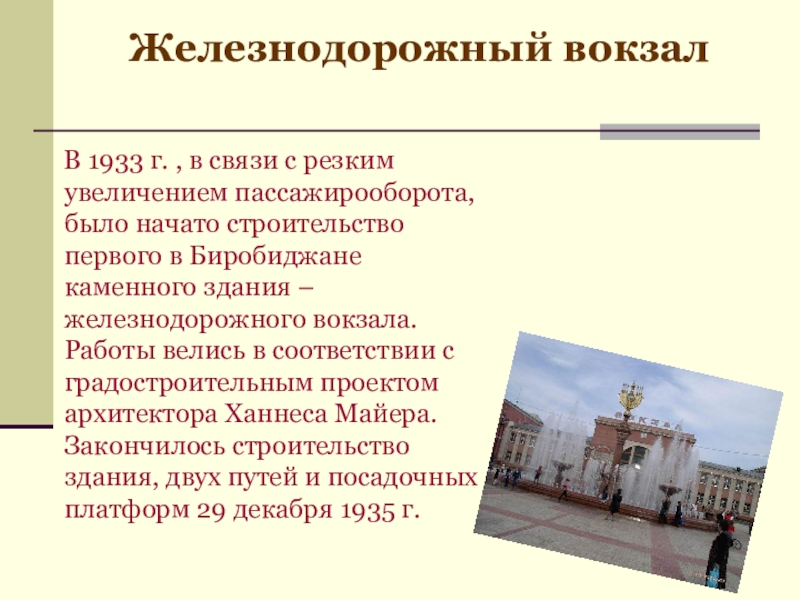 Железнодорожный вокзал

В 1933 г. , в связи с резким увеличением пассажирооборота, было начато строительство первого в Биробиджане каменного здания – железнодорожного вокзала. Работы велись в соответствии с градостроительным проектом архитектора Ханнеса Майера. Закончилось строительство здания, двух путей и посадочных платформ 29 декабря 1935 г.

ВОКЗАЛ